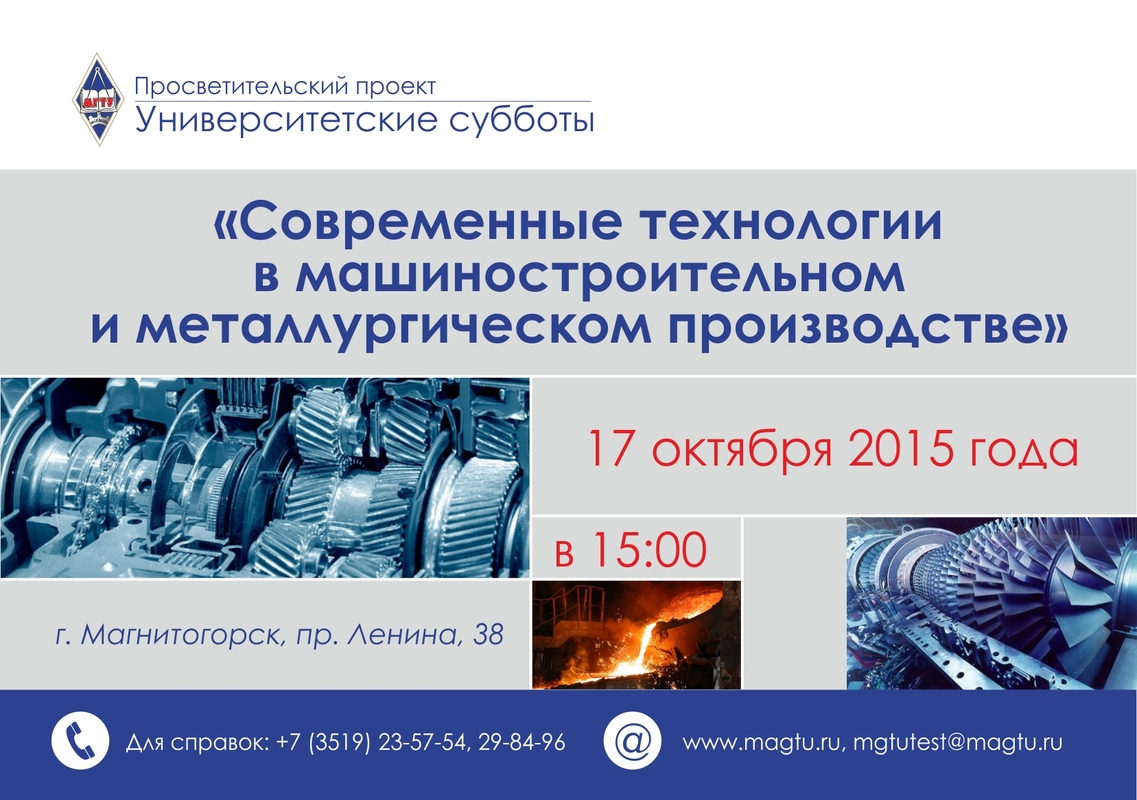 МГТУ

Просветительский проект
Университетские субботы

«Современные технологии в машиностроительном и металлургическом производстве»

17 октября 2015 года

в 15:00

г. Магнитогорск, пр. Ленина, 38

Для справок: +7 (3519) 23-57-54, 29-84-96

@

www.magtu.ru, mgtutest@magtu.ru